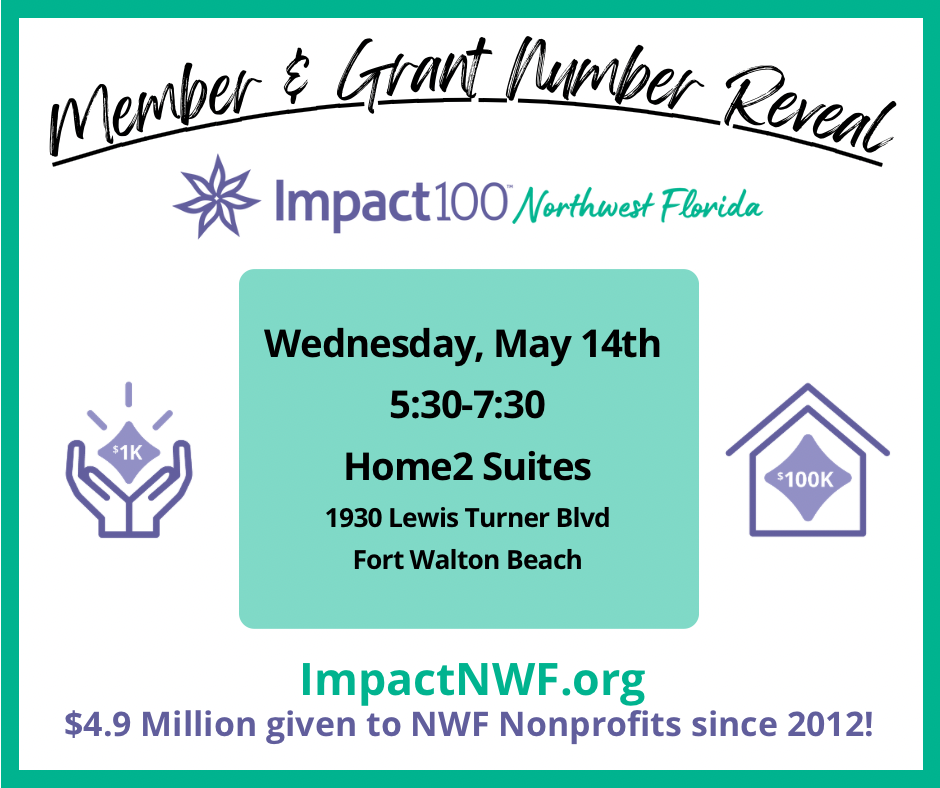 Member & Grant Number Reveal

Impact100™ Northwest Florida

Wednesday, May 14th

5:30-7:30

Home2 Suites

1930 Lewis Turner Blvd

Fort Walton Beach

$1K

$100K

ImpactNWF.org

$4.9 Million given to NWF Nonprofits since 2012!